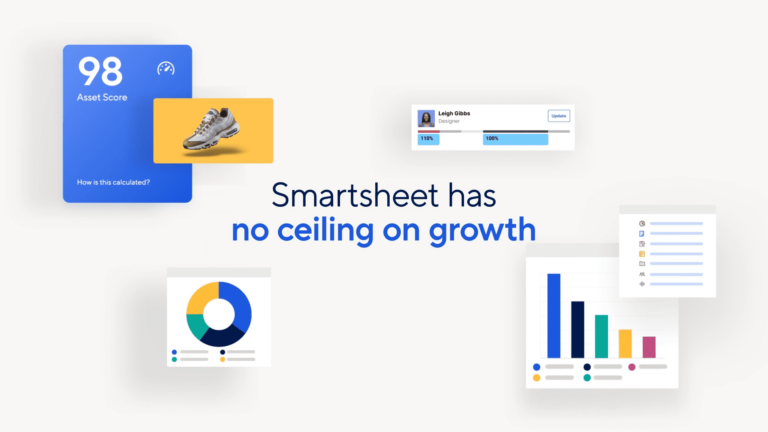 98
Asset Score

How is this calculated?

Leigh Gibbs
Designer
Update
110%
100%

Smartsheet has
no ceiling on growth